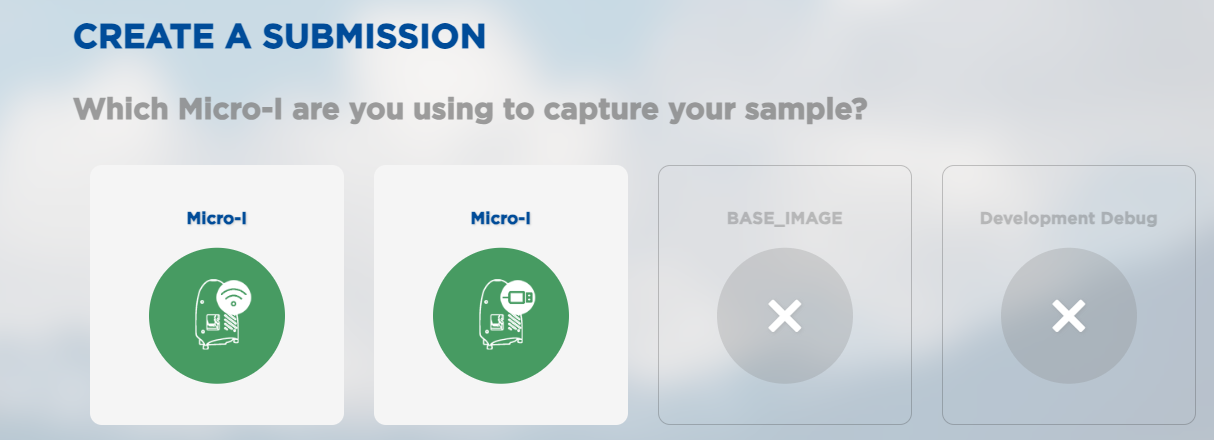 CREATE A SUBMISSION

Which Micro-I are you using to capture your sample?

Micro-I

Micro-I

BASE_IMAGE

Development Debug